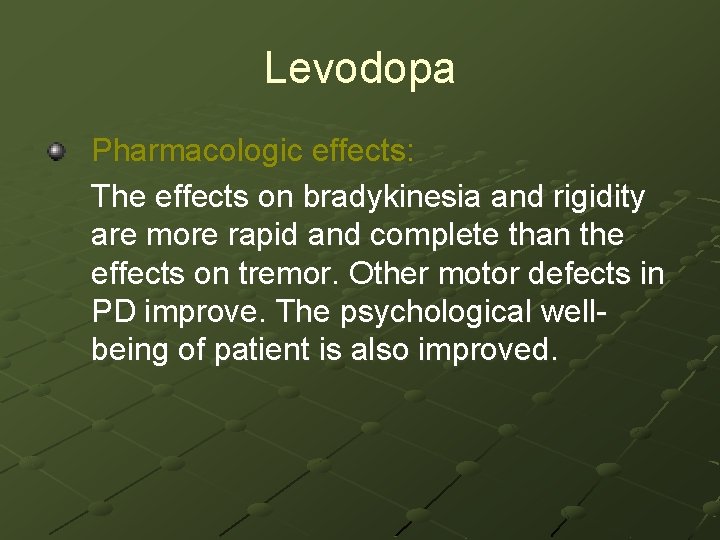 Levodopa

Pharmacologic effects:

The effects on bradykinesia and rigidity are more rapid and complete than the effects on tremor. Other motor defects in PD improve. The psychological well-being of patient is also improved.